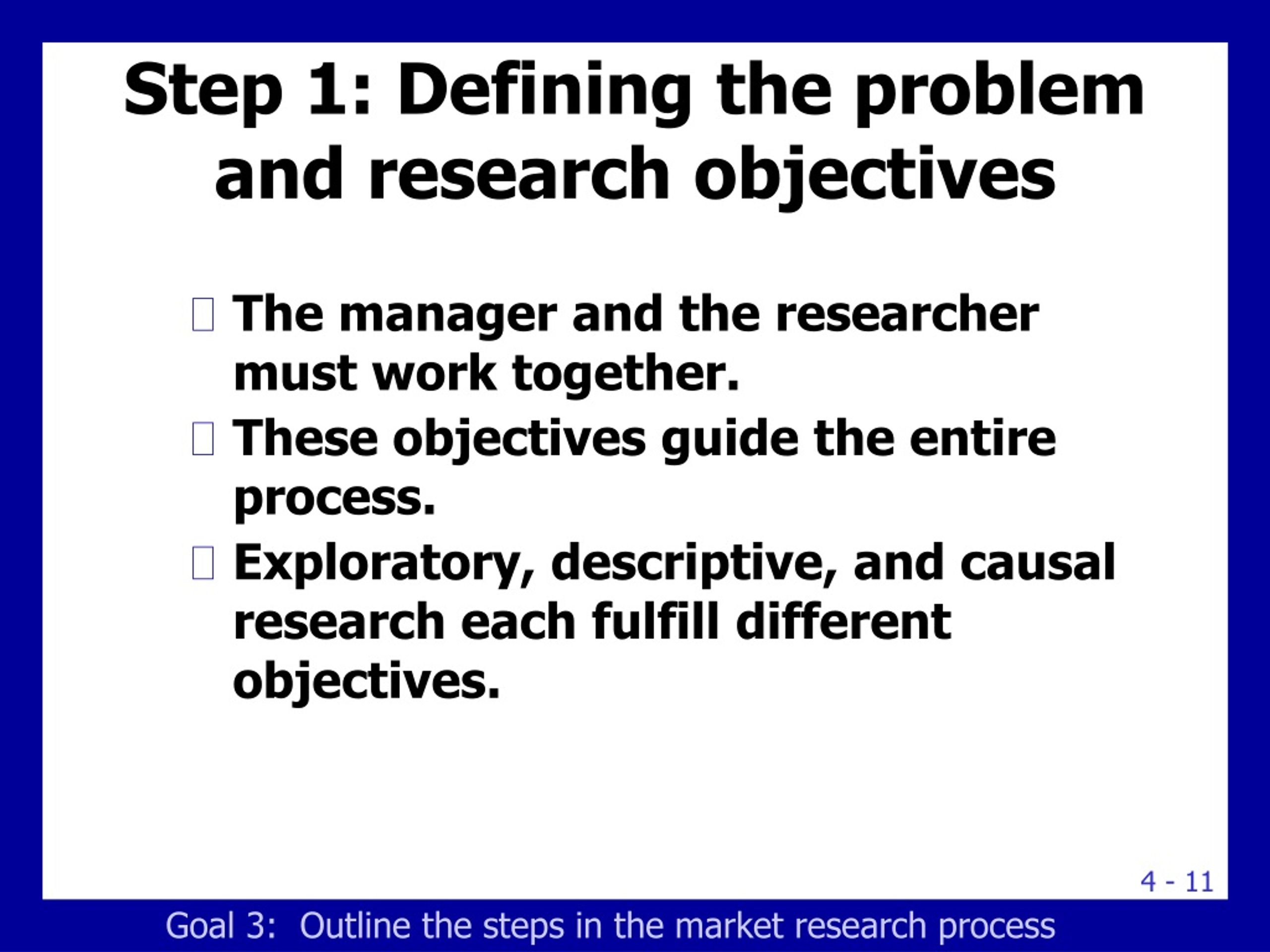 Step 1: Defining the problem and research objectives

The manager and the researcher must work together.

These objectives guide the entire process.

Exploratory, descriptive, and causal research each fulfill different objectives.

4 - 11

Goal 3: Outline the steps in the market research process